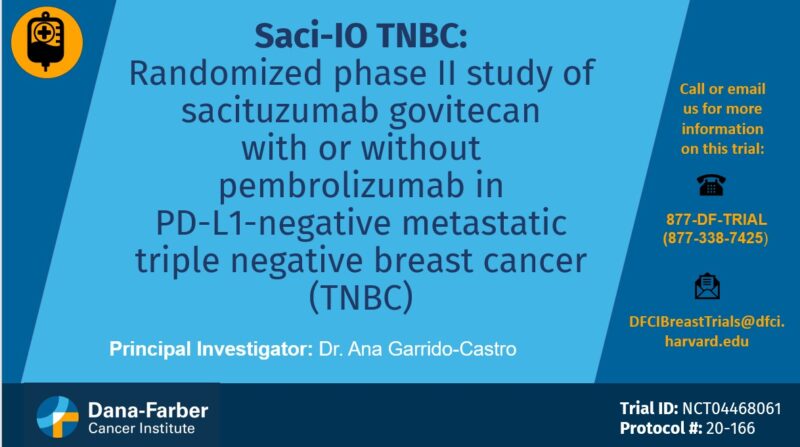 Saci-IO TNBC:
Randomized phase II study of sacituzumab govitecan with or without pembrolizumab in PD-L1-negative metastatic triple negative breast cancer (TNBC)

Principal Investigator: Dr. Ana Garrido-Castro

Call or email us for more information on this trial:

877-DF-TRIAL
(877-338-7425)

DFCIBreastTrials@dfci.harvard.edu

Dana-Farber
Cancer Institute

Trial ID: NCT04468061
Protocol #: 20-166